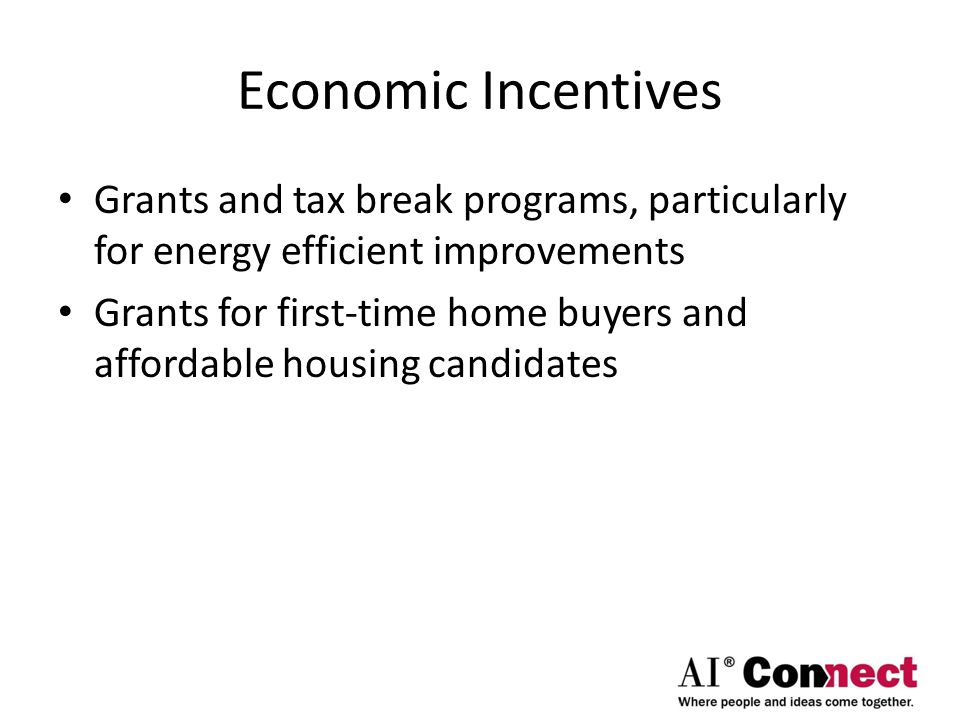 Economic Incentives

• Grants and tax break programs, particularly for energy efficient improvements
• Grants for first-time home buyers and affordable housing candidates

AI® Connect
Where people and ideas come together.